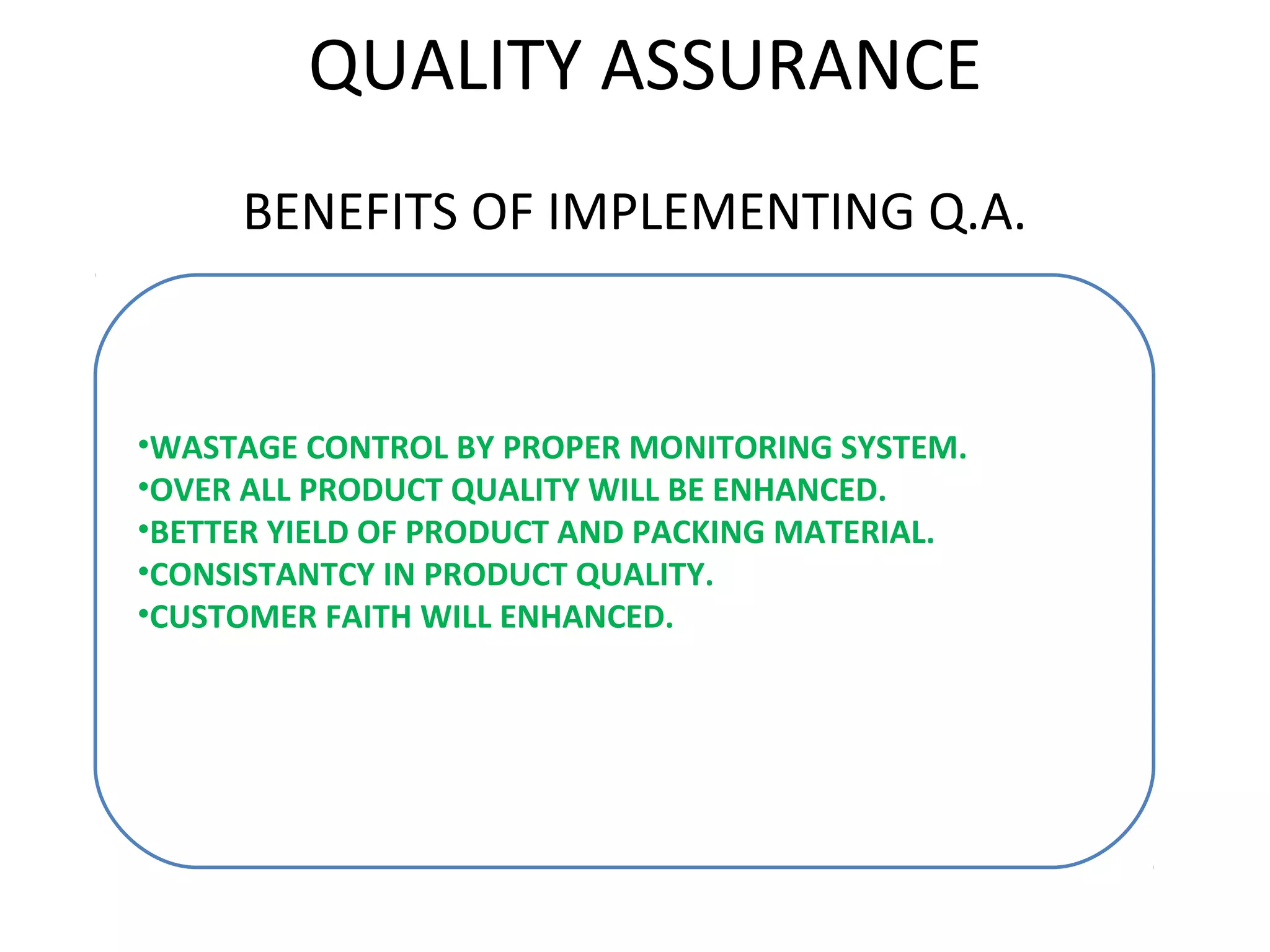 QUALITY ASSURANCE

BENEFITS OF IMPLEMENTING Q.A.

•WASTAGE CONTROL BY PROPER MONITORING SYSTEM.
•OVER ALL PRODUCT QUALITY WILL BE ENHANCED.
•BETTER YIELD OF PRODUCT AND PACKING MATERIAL.
•CONSISTANTCY IN PRODUCT QUALITY.
•CUSTOMER FAITH WILL ENHANCED.